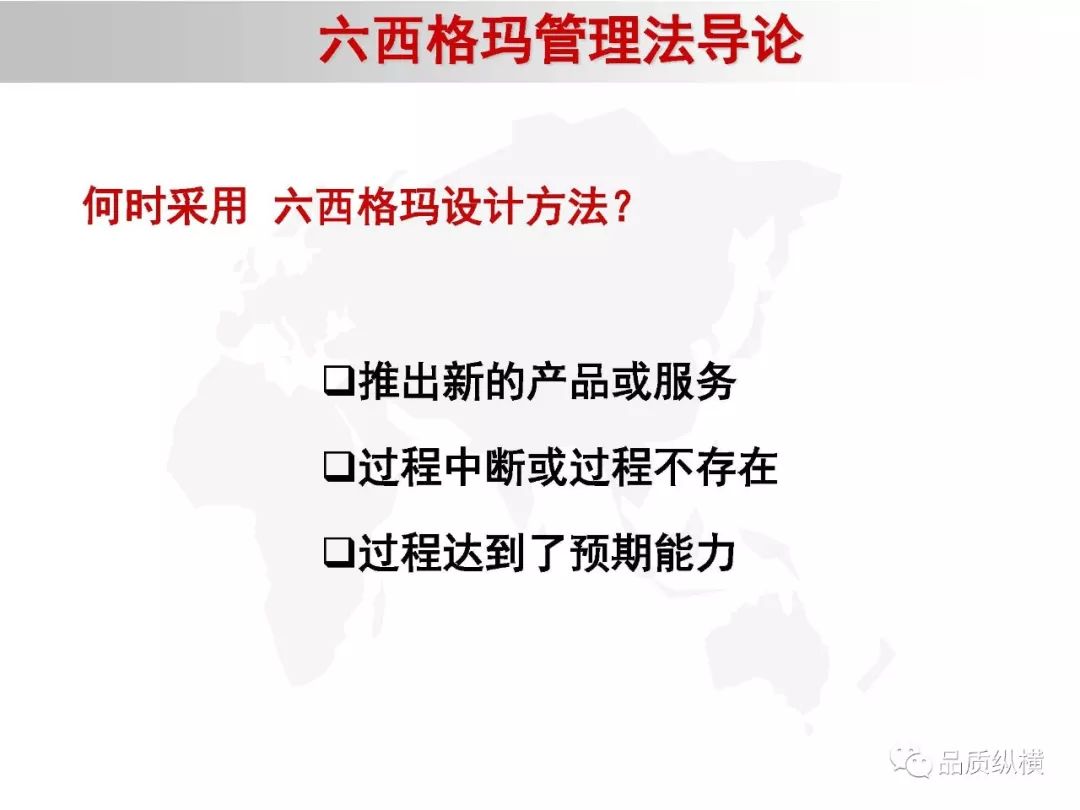 六西格玛管理法导论

何时采用 六西格玛设计方法？

❑推出新的产品或服务

❑过程中断或过程不存在

❑过程达到了预期能力

品质纵横